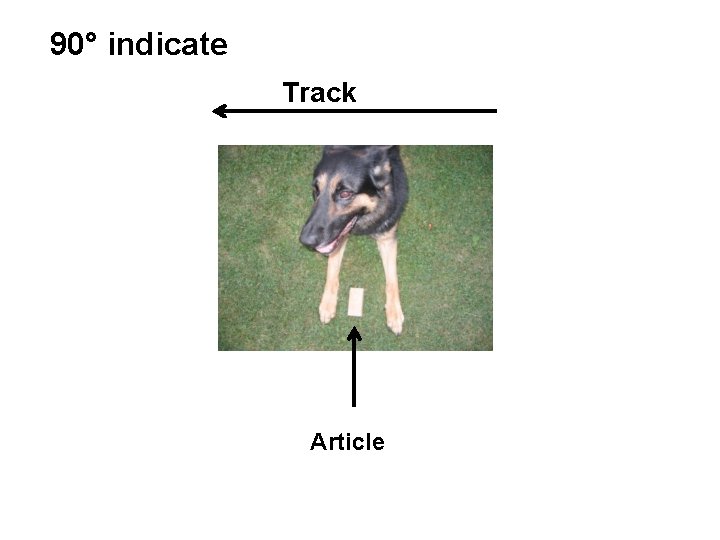 90° indicate

Track

Article